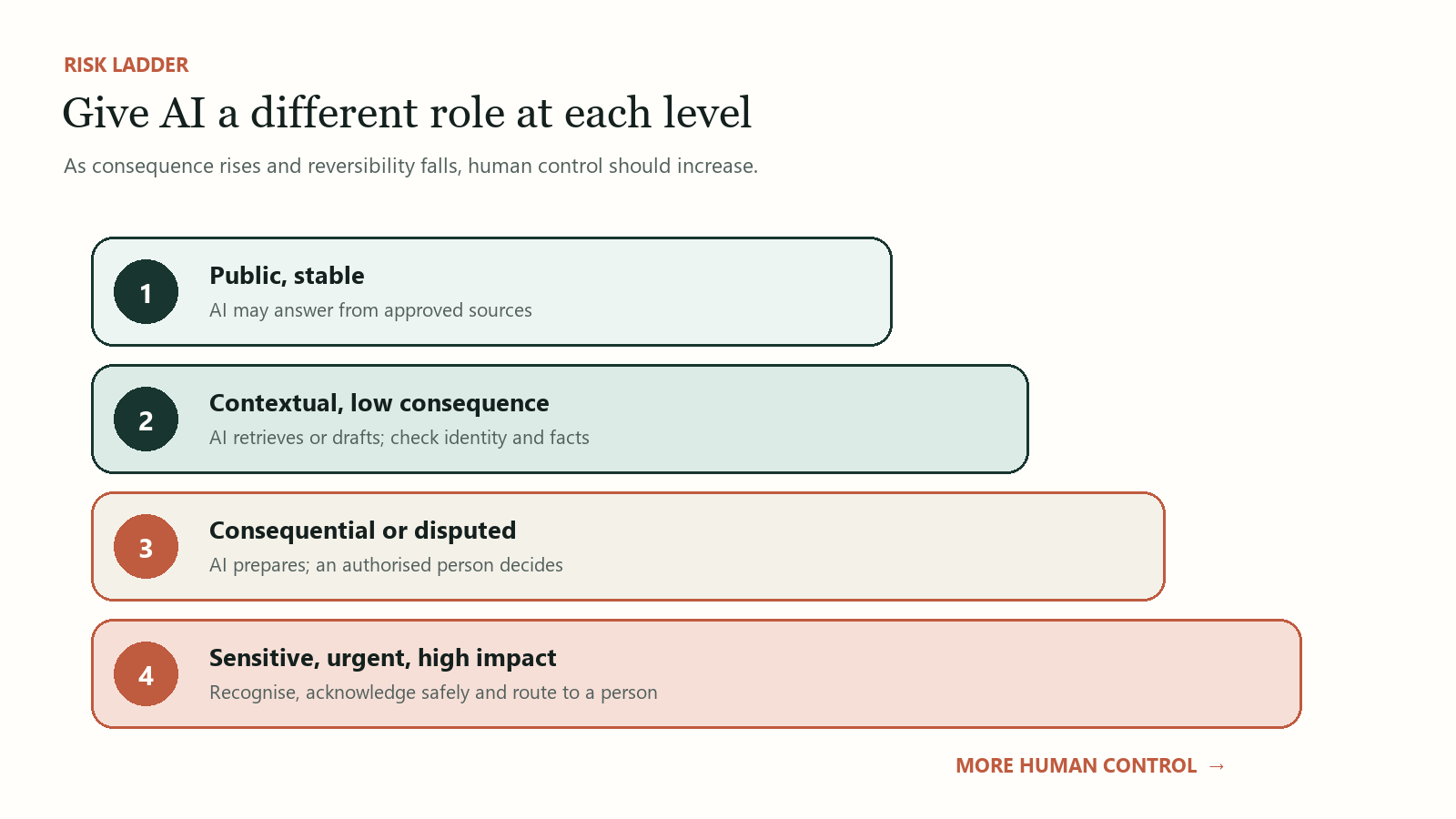 RISK LADDER

Give AI a different role at each level

As consequence rises and reversibility falls, human control should increase.

1
Public, stable
AI may answer from approved sources

2
Contextual, low consequence
AI retrieves or drafts; check identity and facts

3
Consequential or disputed
AI prepares; an authorised person decides

4
Sensitive, urgent, high impact
Recognise, acknowledge safely and route to a person

MORE HUMAN CONTROL →